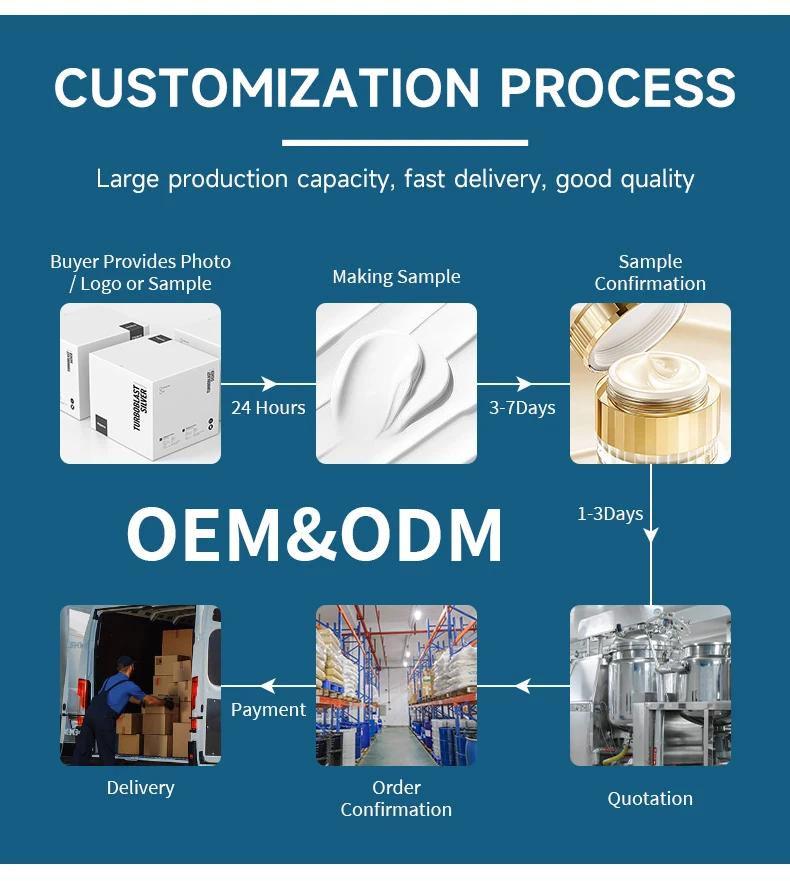 CUSTOMIZATION PROCESS

Large production capacity, fast delivery, good quality

Buyer Provides Photo / Logo or Sample

TURBOBLAST SILVER

24 Hours

Making Sample

3-7Days

Sample Confirmation

1-3Days

OEM&ODM

Quotation

Order Confirmation

Payment

Delivery